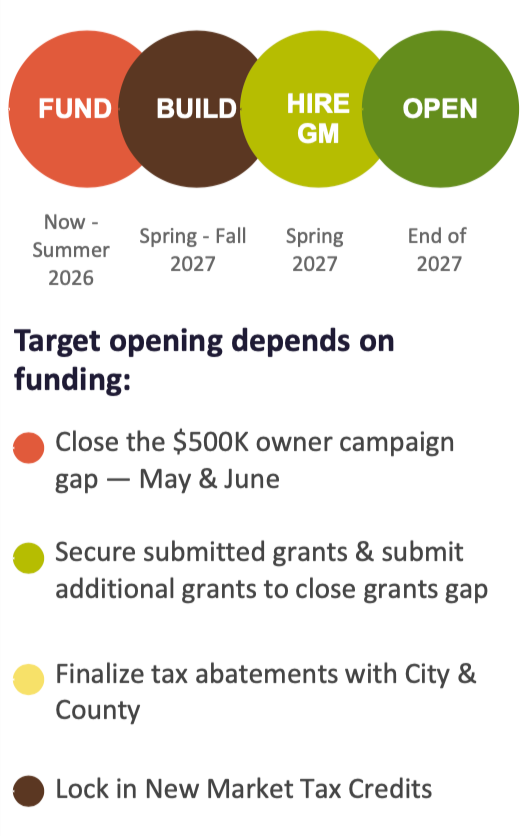 FUND

BUILD

HIRE GM

OPEN

Now - Summer 2026

Spring - Fall 2027

Spring 2027

End of 2027

Target opening depends on funding:

Close the \$500K owner campaign gap — May & June

Secure submitted grants & submit additional grants to close grants gap

Finalize tax abatements with City & County

Lock in New Market Tax Credits